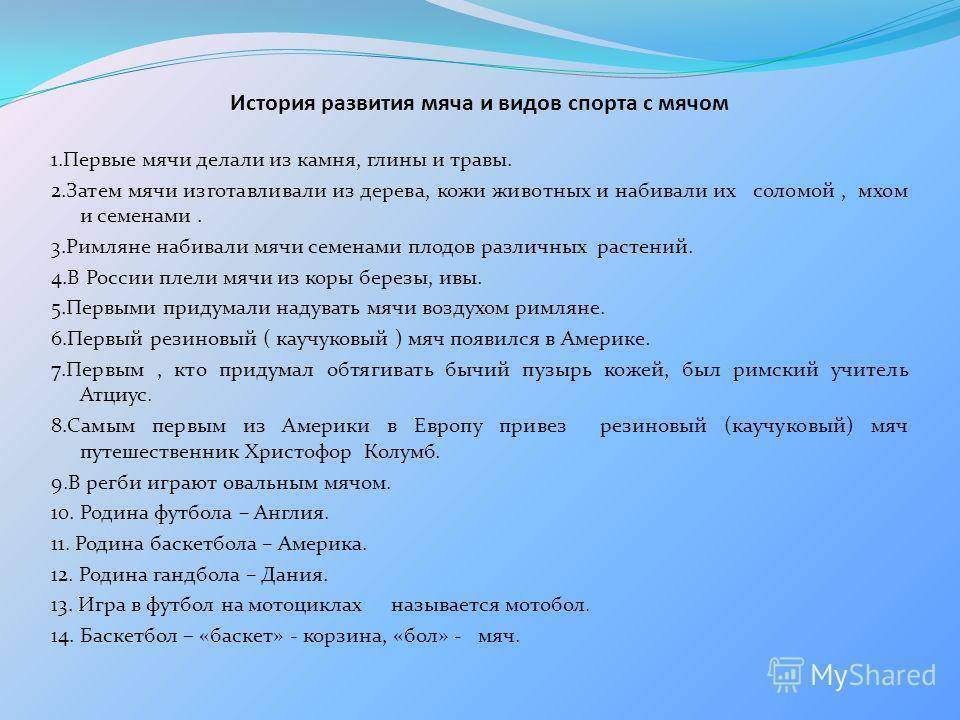 История развития мяча и видов спорта с мячом

1.Первые мячи делали из камня, глины и травы.
2.Затем мячи изготавливали из дерева, кожи животных и набивали их соломой , мхом и семенами .
3.Римляне набивали мячи семенами плодов различных растений.
4.В России плели мячи из коры березы, ивы.
5.Первыми придумали надувать мячи воздухом римляне.
6.Первый резиновый ( каучуковый ) мяч появился в Америке.
7.Первым , кто придумал обтягивать бычий пузырь кожей, был римский учитель Атциус.
8.Самым первым из Америки в Европу привез резиновый (каучуковый) мяч путешественник Христофор Колумб.
9.В регби играют овальным мячом.
10. Родина футбола – Англия.
11. Родина баскетбола – Америка.
12. Родина гандбола – Дания.
13. Игра в футбол на мотоциклах называется мотобол.
14. Баскетбол – «баскет» - корзина, «бол» - мяч.

MyShared